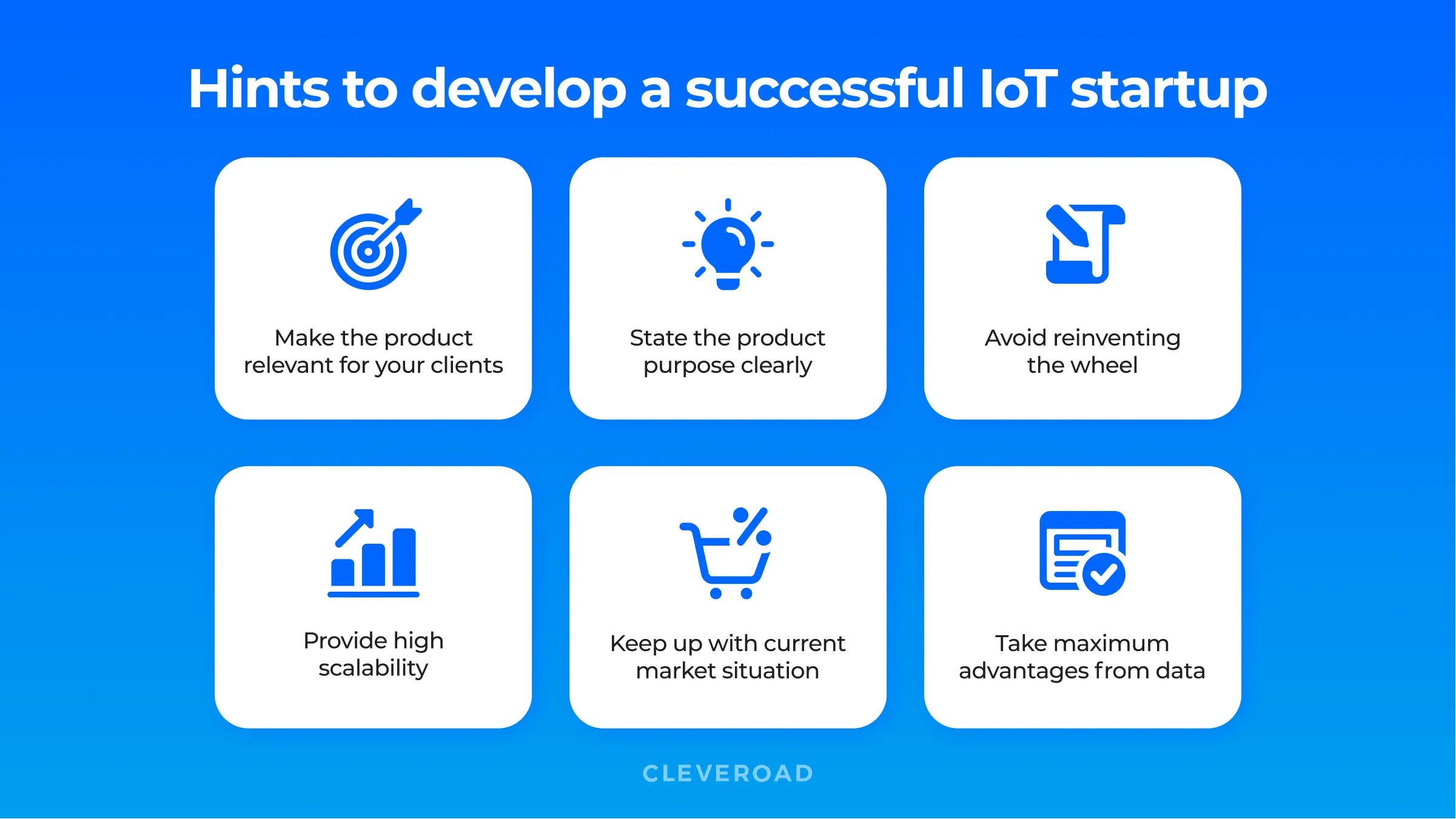 Hints to develop a successful IoT startup

Make the product relevant for your clients

State the product purpose clearly

Avoid reinventing the wheel

Provide high scalability

Keep up with current market situation

Take maximum advantages from data

CLEVEROAD